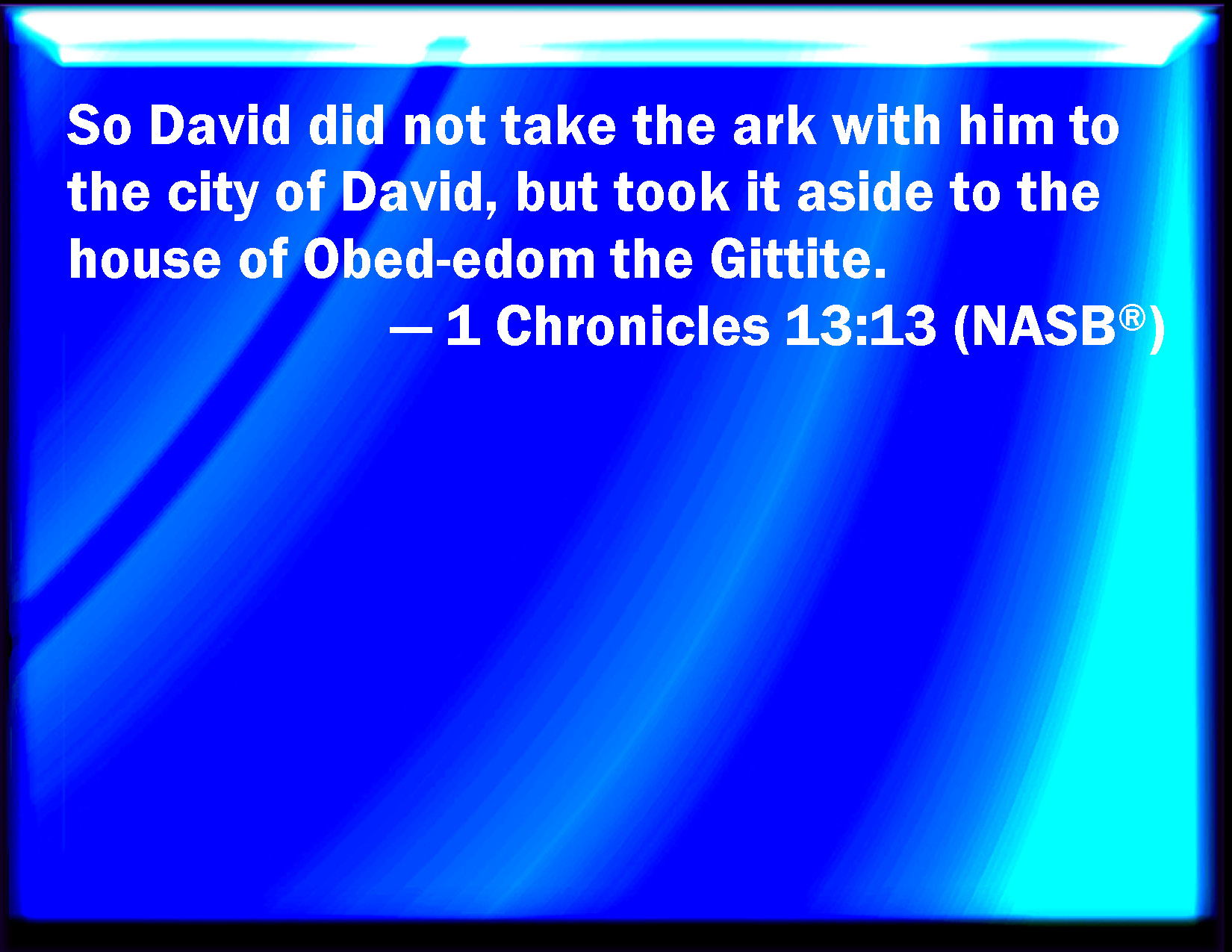 So David did not take the ark with him to the city of David, but took it aside to the house of Obed-edom the Gittite.

— 1 Chronicles 13:13 (NASB®)